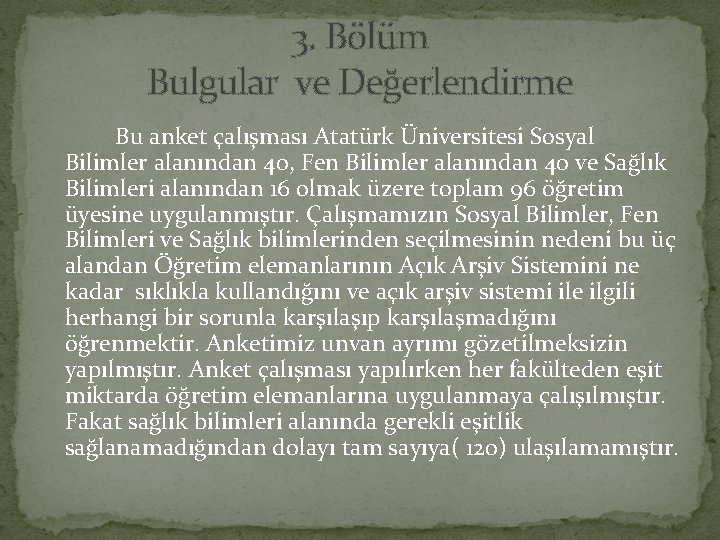 3. Bölüm
Bulgular ve Değerlendirme

Bu anket çalışması Atatürk Üniversitesi Sosyal Bilimler alanından 40, Fen Bilimler alanından 40 ve Sağlık Bilimleri alanından 16 olmak üzere toplam 96 öğretim üyesine uygulanmıştır. Çalışmamızın Sosyal Bilimler, Fen Bilimleri ve Sağlık bilimlerinden seçilmesinin nedeni bu üç alandan Öğretim elemanlarının Açık Arşiv Sistemini ne kadar sıklıkla kullandığını ve açık arşiv sistemi ile ilgili herhangi bir sorunla karşılaşıp karşılaşmadığını öğrenmektir. Anketimiz unvan ayrımı gözetilmeksizin yapılmıştır. Anket çalışması yapılırken her fakülteden eşit miktarda öğretim elemanlarına uygulanmaya çalışılmıştır. Fakat sağlık bilimleri alanında gerekli eşitlik sağlanamadığından dolayı tam sayıya( 120) ulaşılamamıştır.